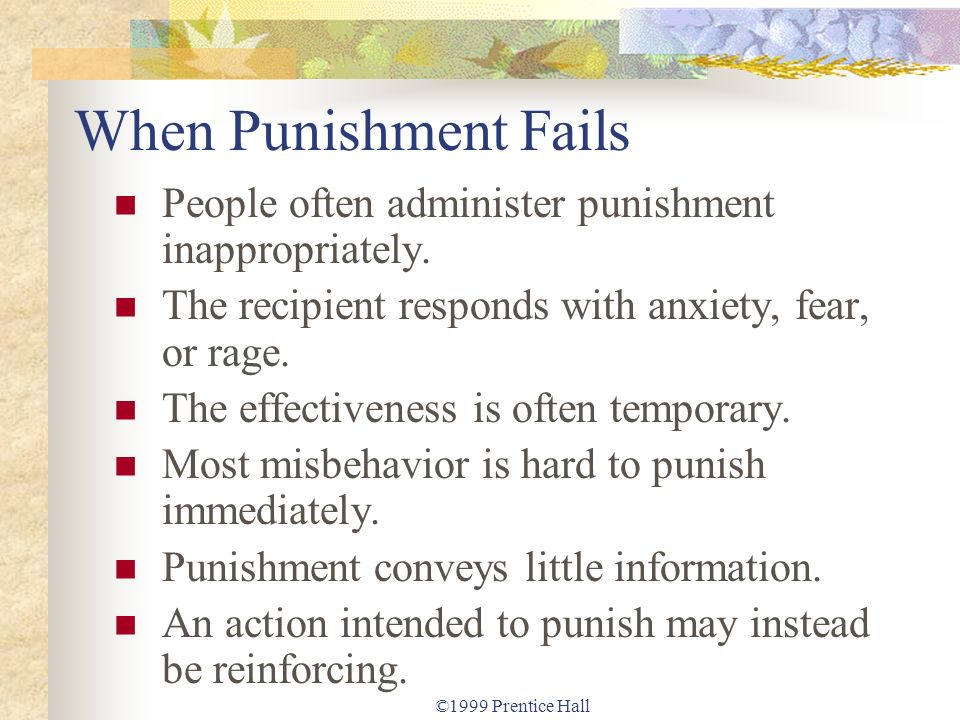 When Punishment Fails

- People often administer punishment inappropriately.
- The recipient responds with anxiety, fear, or rage.
- The effectiveness is often temporary.
- Most misbehavior is hard to punish immediately.
- Punishment conveys little information.
- An action intended to punish may instead be reinforcing.

©1999 Prentice Hall